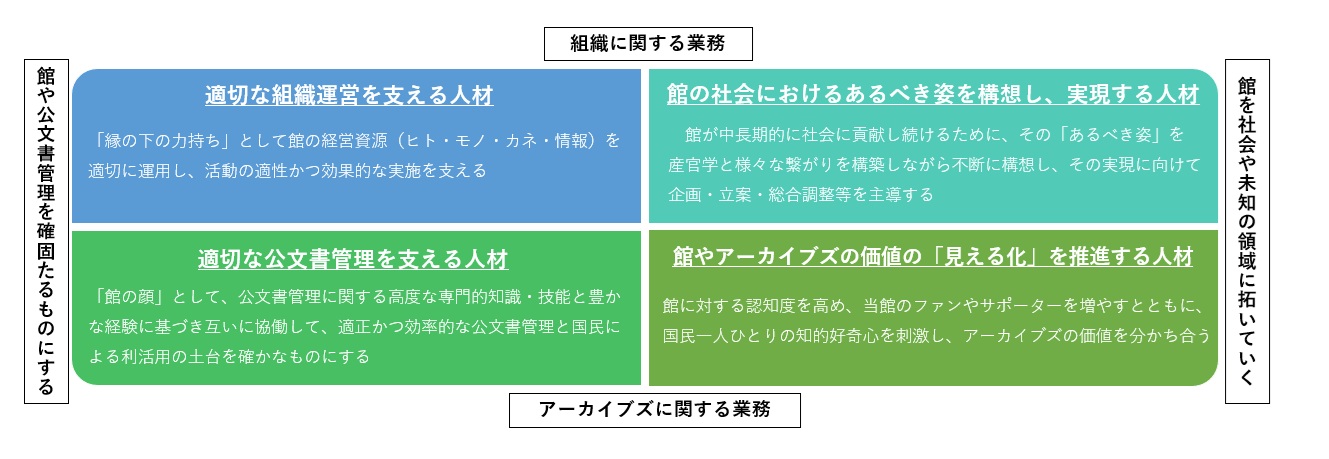 組織に関する業務

館や公文書管理を確固たるものにする

適切な組織運営を支える人材

「縁の下の力持ち」として館の経営資源（ヒト・モノ・カネ・情報）を適切に運用し、活動の適性かつ効果的な実施を支える

館の社会におけるあるべき姿を構想し、実現する人材

館が中長期的に社会に貢献し続けるために、その「あるべき姿」を産官学と様々な繋がりを構築しながら不断に構想し、その実現に向けて企画・立案・総合調整等を主導する

適切な公文書管理を支える人材

「館の顔」として、公文書管理に関する高度な専門的知識・技能と豊かな経験に基づき互いに協働して、適正かつ効率的な公文書管理と国民による利活用の土台を確かなものにする

館やアーカイブズの価値の「見える化」を推進する人材

館に対する認知度を高め、当館のファンやサポーターを増やすとともに、国民一人ひとりの知的好奇心を刺激し、アーカイブズの価値を分かち合う

館を社会や未知の領域に拓いていく

アーカイブズに関する業務